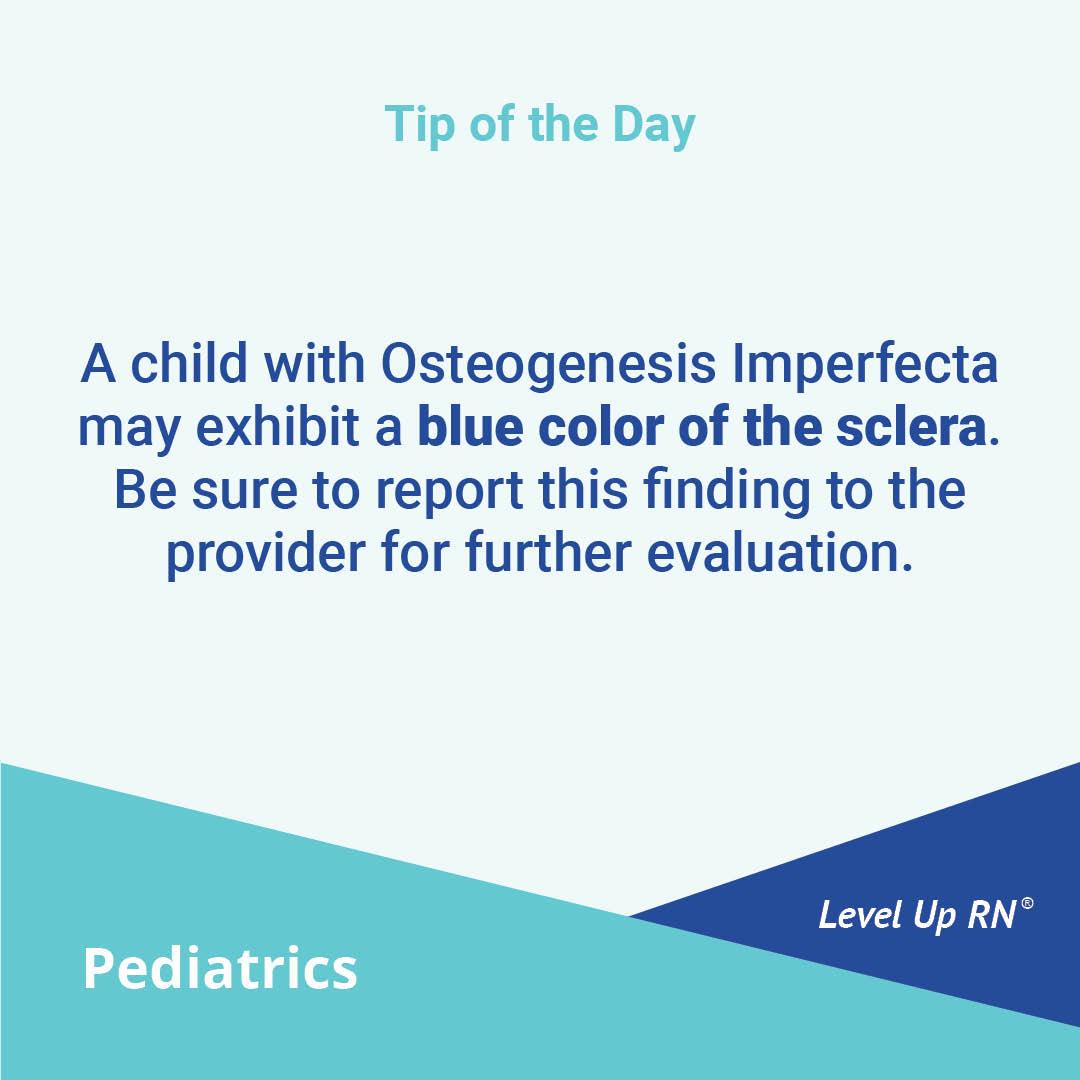 Tip of the Day

A child with Osteogenesis Imperfecta may exhibit a blue color of the sclera. Be sure to report this finding to the provider for further evaluation.

Level Up RN®

Pediatrics